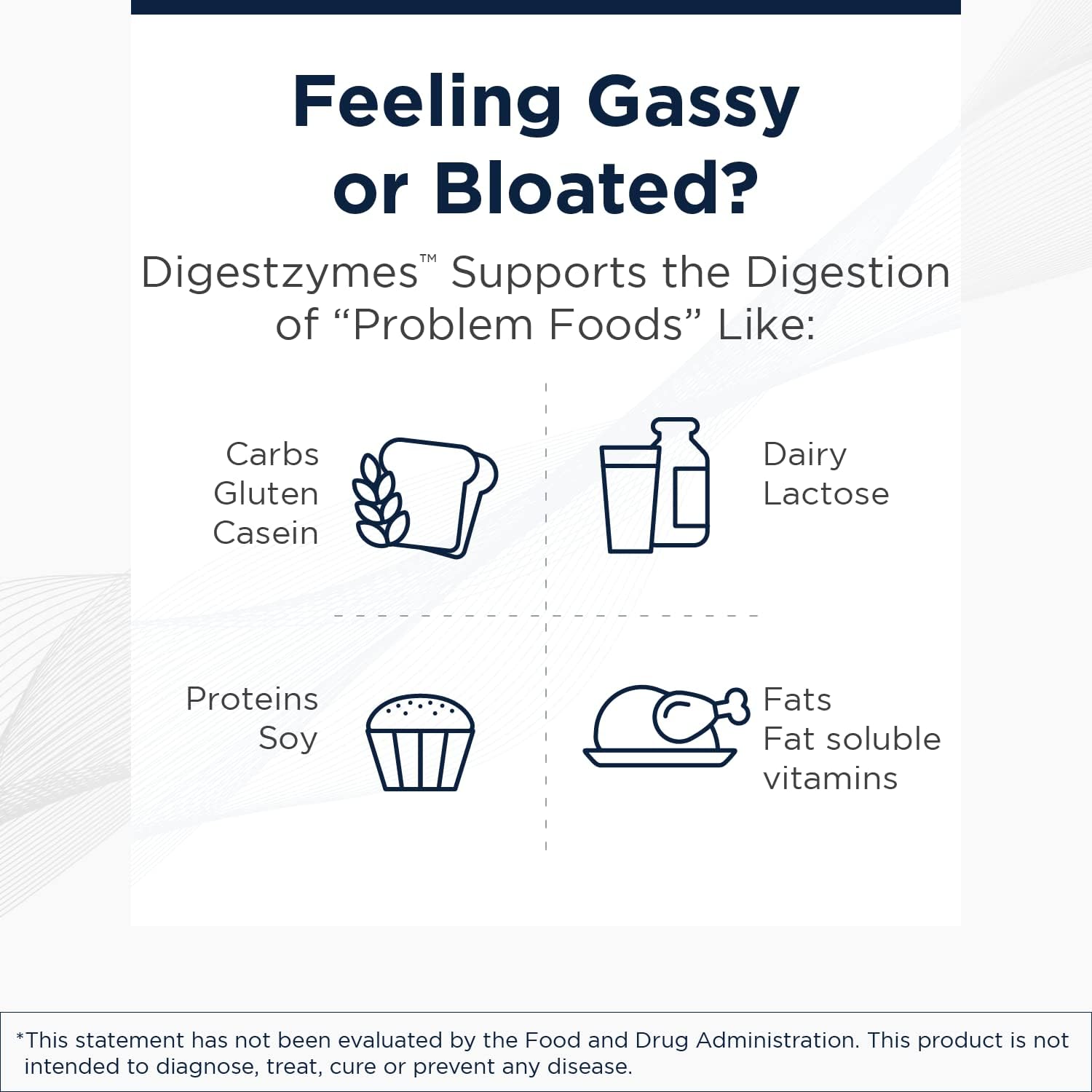 Feeling Gassy or Bloated?

Digestzymes™ Supports the Digestion of “Problem Foods” Like:

Carbs
Gluten
Casein

Dairy
Lactose

Proteins
Soy

Fats
Fat soluble vitamins

*This statement has not been evaluated by the Food and Drug Administration. This product is not intended to diagnose, treat, cure or prevent any disease.